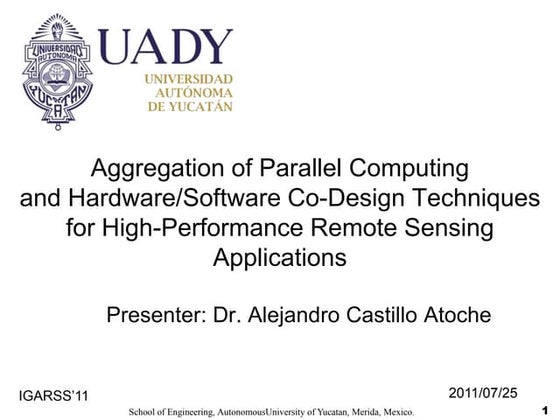 UNIVERSIDAD AUTONOMA YUCATAN

UADY
UNIVERSIDAD AUTÓNOMA DE YUCATÁN

Aggregation of Parallel Computing and Hardware/Software Co-Design Techniques for High-Performance Remote Sensing Applications

Presenter: Dr. Alejandro Castillo Atoche

IGARSS'11

2011/07/25

School of Engineering, AutonomousUniversity of Yucatan, Merida, Mexico.

1